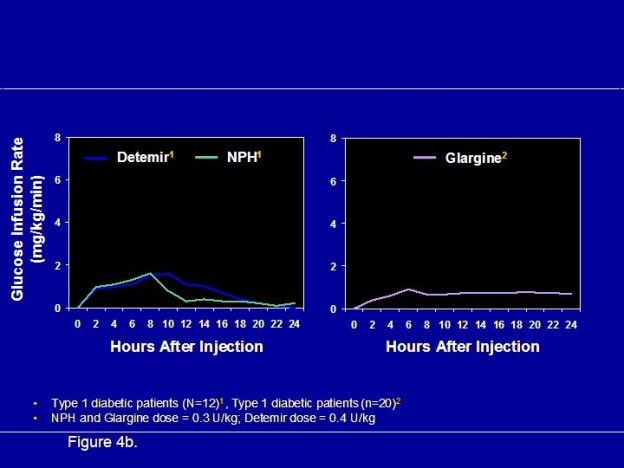 Glucose Infusion Rate (mg/kg/min)

8
6
4
2
0

Detemir$^1$ NPH$^1$

0 2 4 6 8 10 12 14 16 18 20 22 24

Hours After Injection

8
6
4
2
0

Glargine$^2$

0 2 4 6 8 10 12 14 16 18 20 22 24

Hours After Injection

• Type 1 diabetic patients (N=12)$^1$ , Type 1 diabetic patients (n=20)$^2$
• NPH and Glargine dose = 0.3 U/kg; Detemir dose = 0.4 U/kg

Figure 4b.